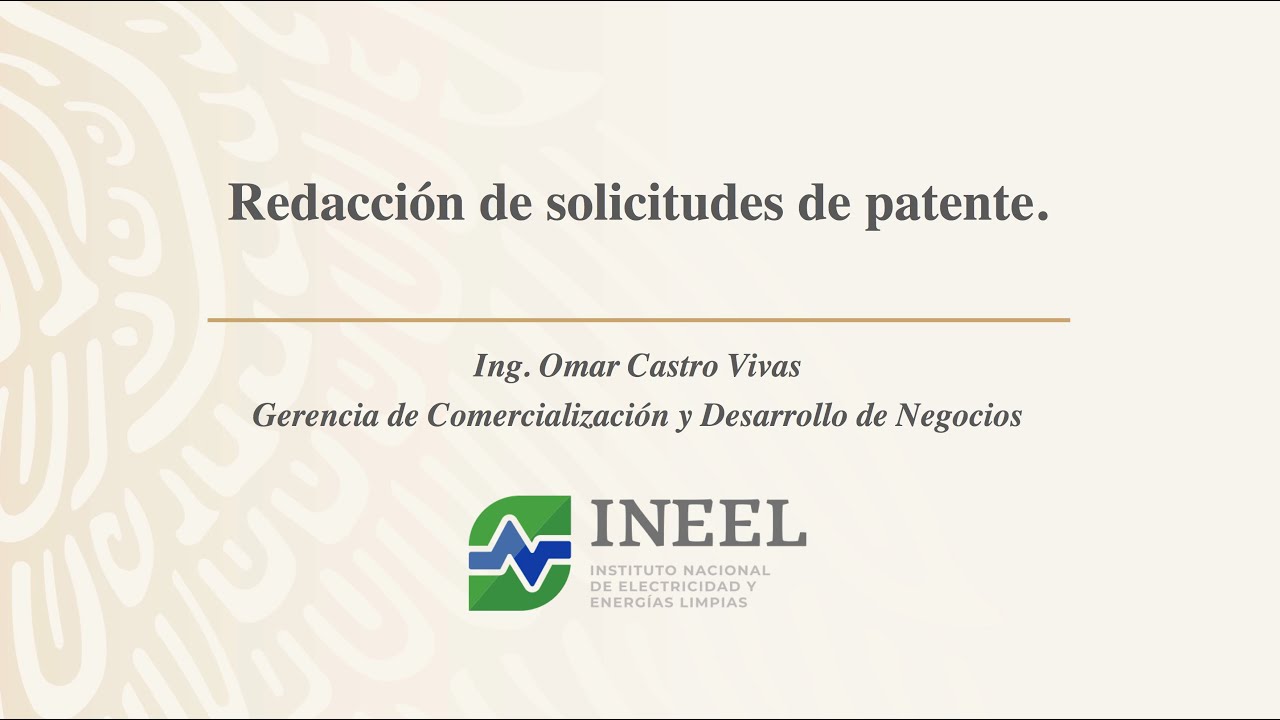 Redacción de solicitudes de patente.

Ing. Omar Castro Vivas
Gerencia de Comercialización y Desarrollo de Negocios

INEEL
INSTITUTO NACIONAL DE ELECTRICIDAD Y ENERGÍAS LIMPIAS